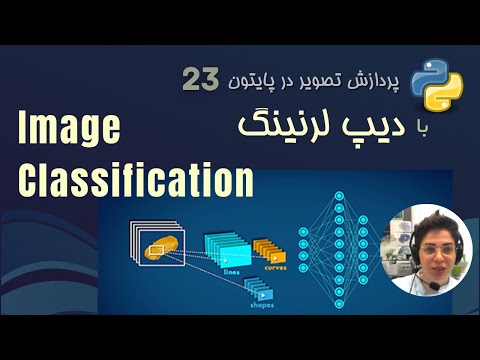 پردازش تصویر در پایتون 23

با دیپ لرنینگ

Image Classification

lines
curves
shapes